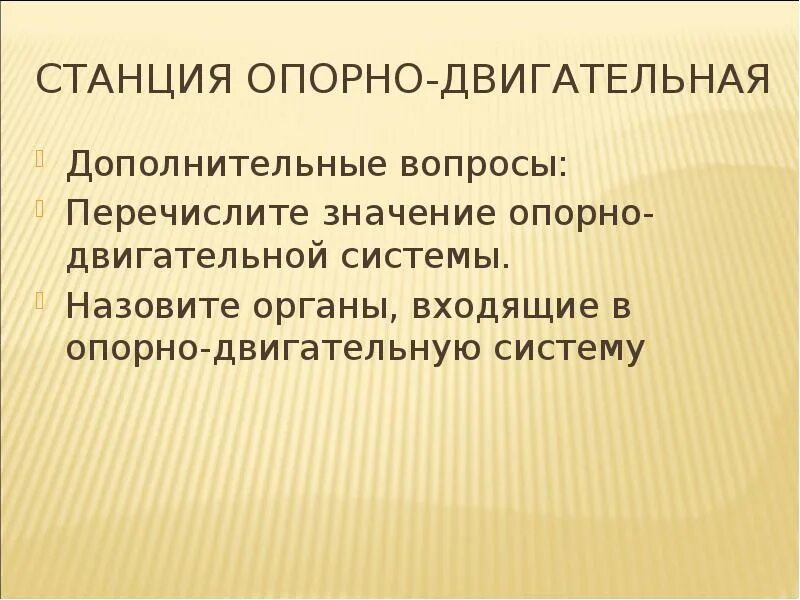 СТАНЦИЯ ОПОРНО-ДВИГАТЕЛЬНАЯ

Дополнительные вопросы:

Перечислите значение опорно-двигательной системы.

Назовите органы, входящие в опорно-двигательную систему